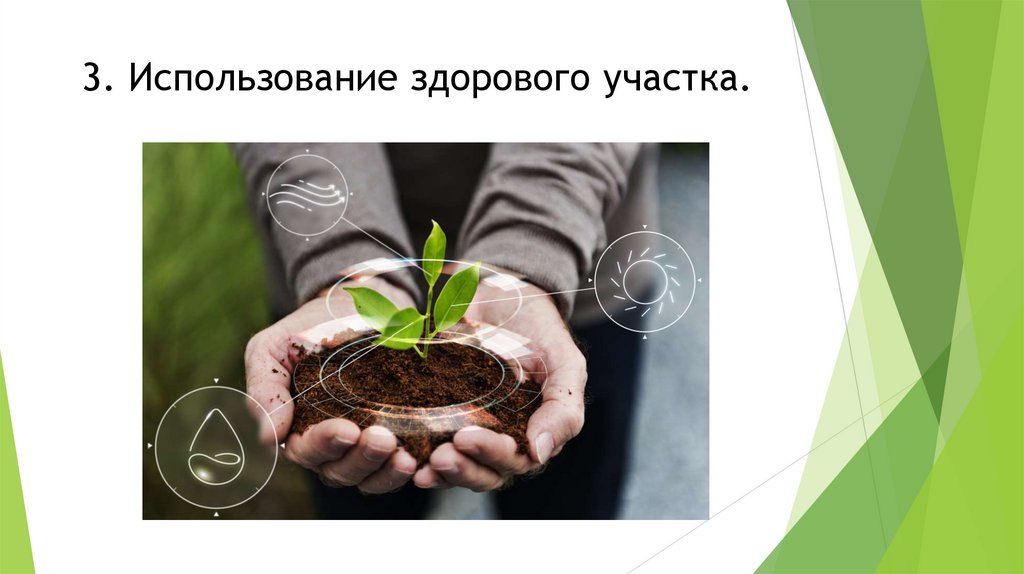 3. Использование здорового участка.